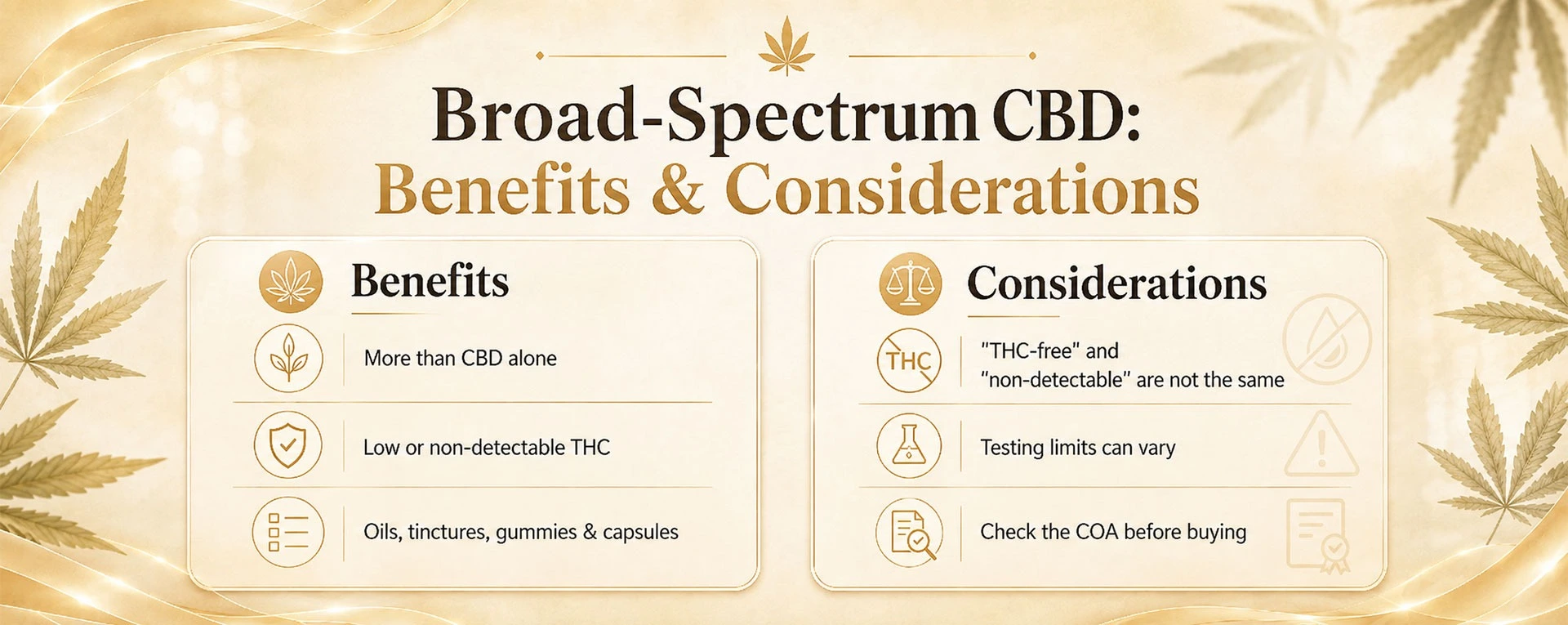 Broad-Spectrum CBD:
Benefits & Considerations

Benefits

More than CBD alone

Low or non-detectable THC

Oils, tinctures, gummies & capsules

Considerations

THC

"THC-free" and "non-detectable" are not the same

Testing limits can vary

Check the COA before buying